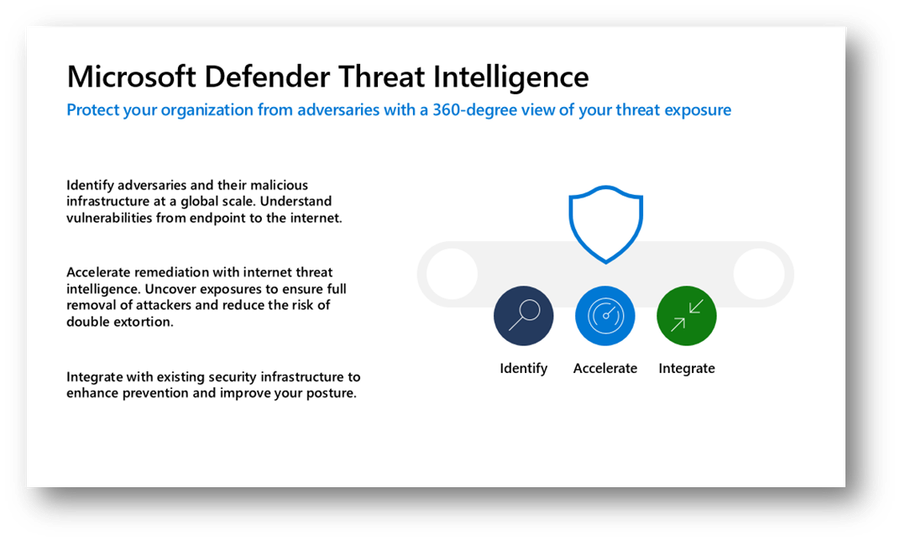 Microsoft Defender Threat Intelligence

Protect your organization from adversaries with a 360-degree view of your threat exposure

Identify adversaries and their malicious infrastructure at a global scale. Understand vulnerabilities from endpoint to the internet.

Accelerate remediation with internet threat intelligence. Uncover exposures to ensure full removal of attackers and reduce the risk of double extortion.

Integrate with existing security infrastructure to enhance prevention and improve your posture.

Identify

Accelerate

Integrate